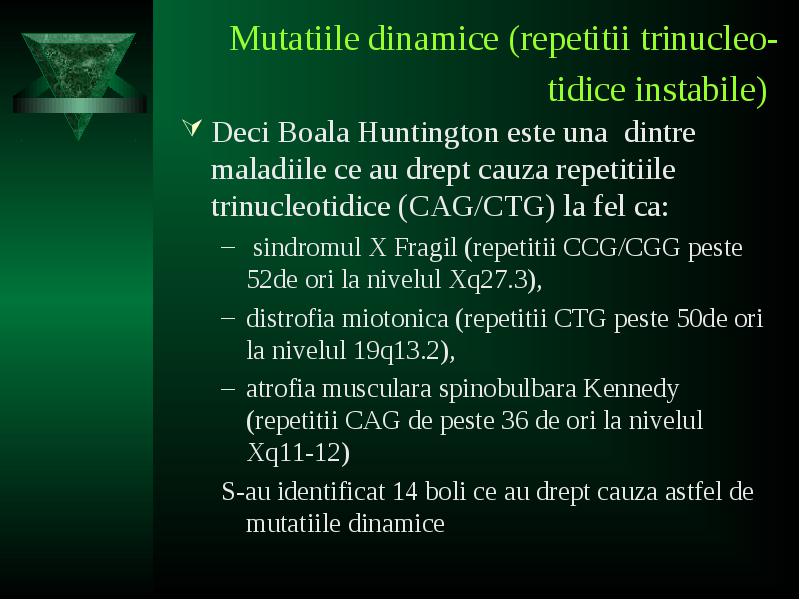 Mutatiile dinamice (repetitii trinucleotidice instabile)

Deci Boala Huntington este una dintre maladiile ce au drept cauza repetitiile trinucleotidice (CAG/CTG) la fel ca:

– sindromul X Fragil (repetitii CCG/CGG peste 52de ori la nivelul Xq27.3),

– distrofia miotonica (repetitii CTG peste 50de ori la nivelul 19q13.2),

– atrofia musculara spinobulbara Kennedy (repetitii CAG de peste 36 de ori la nivelul Xq11-12)

S-au identificat 14 boli ce au drept cauza astfel de mutatiile dinamice